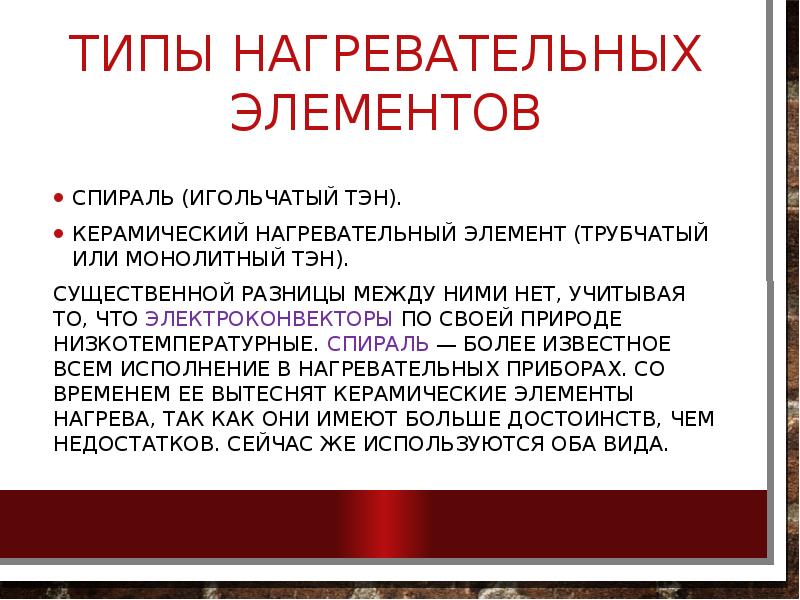 ТИПЫ НАГРЕВАТЕЛЬНЫХ ЭЛЕМЕНТОВ

• СПИРАЛЬ (ИГОЛЬЧАТЫЙ ТЭН).
• КЕРАМИЧЕСКИЙ НАГРЕВАТЕЛЬНЫЙ ЭЛЕМЕНТ (ТРУБЧАТЫЙ ИЛИ МОНОЛИТНЫЙ ТЭН).

СУЩЕСТВЕННОЙ РАЗНИЦЫ МЕЖДУ НИМИ НЕТ, УЧИТЫВАЯ ТО, ЧТО ЭЛЕКТРОКОНВЕКТОРЫ ПО СВОЕЙ ПРИРОДЕ НИЗКОТЕМПЕРАТУРНЫЕ. СПИРАЛЬ — БОЛЕЕ ИЗВЕСТНОЕ ВСЕМ ИСПОЛНЕНИЕ В НАГРЕВАТЕЛЬНЫХ ПРИБОРАХ. СО ВРЕМЕНЕМ ЕЕ ВЫТЕСНЯТ КЕРАМИЧЕСКИЕ ЭЛЕМЕНТЫ НАГРЕВА, ТАК КАК ОНИ ИМЕЮТ БОЛЬШЕ ДОСТОИНСТВ, ЧЕМ НЕДОСТАТКОВ. СЕЙЧАС ЖЕ ИСПОЛЬЗУЮТСЯ ОБА ВИДА.